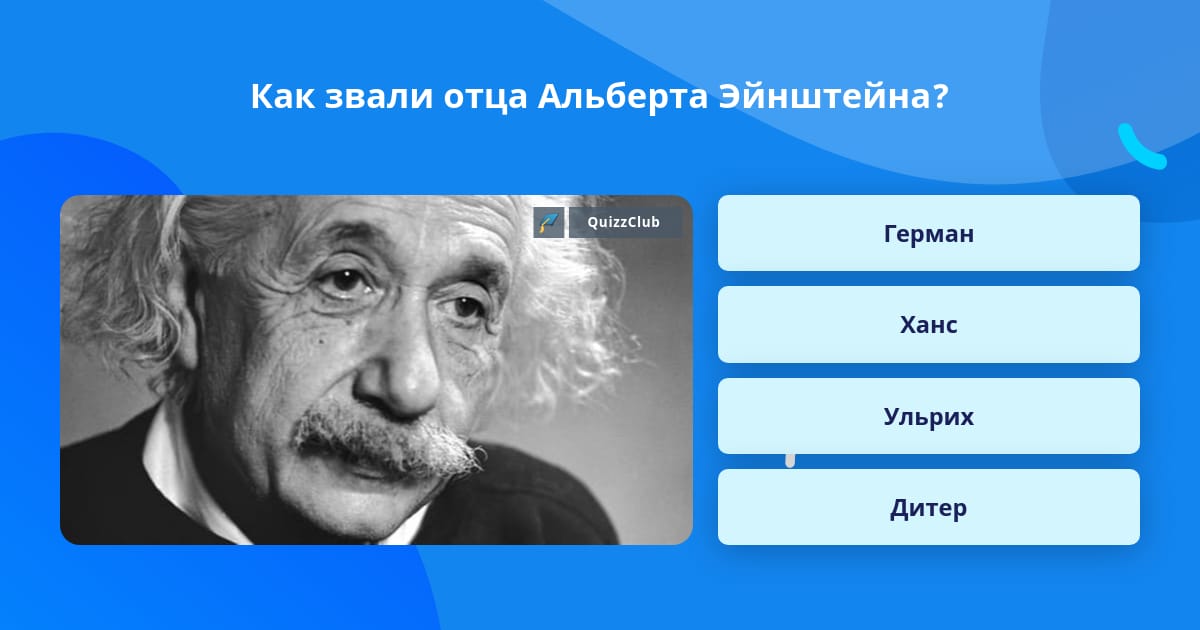 Как звали отца Альберта Эйнштейна?

QuizzClub

Герман

Ханс

Ульрих

Дитер